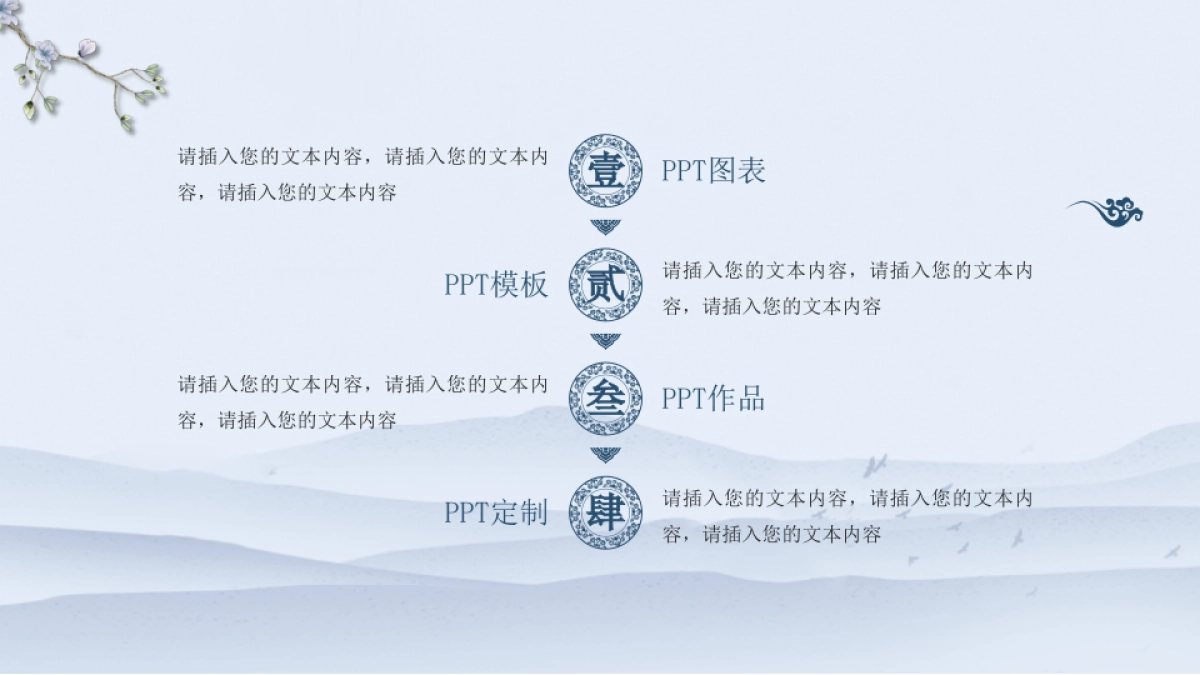 请插入您的文本内容，请插入您的文本内容，请插入您的文本内容

壹

PPT图表

PPT模板

贰

请插入您的文本内容，请插入您的文本内容，请插入您的文本内容

请插入您的文本内容，请插入您的文本内容，请插入您的文本内容

叁

PPT作品

PPT定制

肆

请插入您的文本内容，请插入您的文本内容，请插入您的文本内容